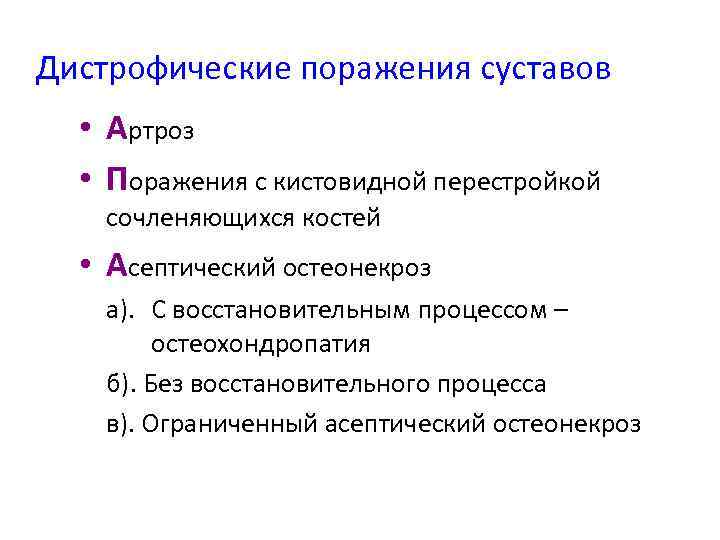 Дистрофические поражения суставов

• Артроз

• Поражения с кистовидной перестройкой сочленяющихся костей

• Асептический остеонекроз

а). С восстановительным процессом – остеохондропатия

б). Без восстановительного процесса

в). Ограниченный асептический остеонекроз